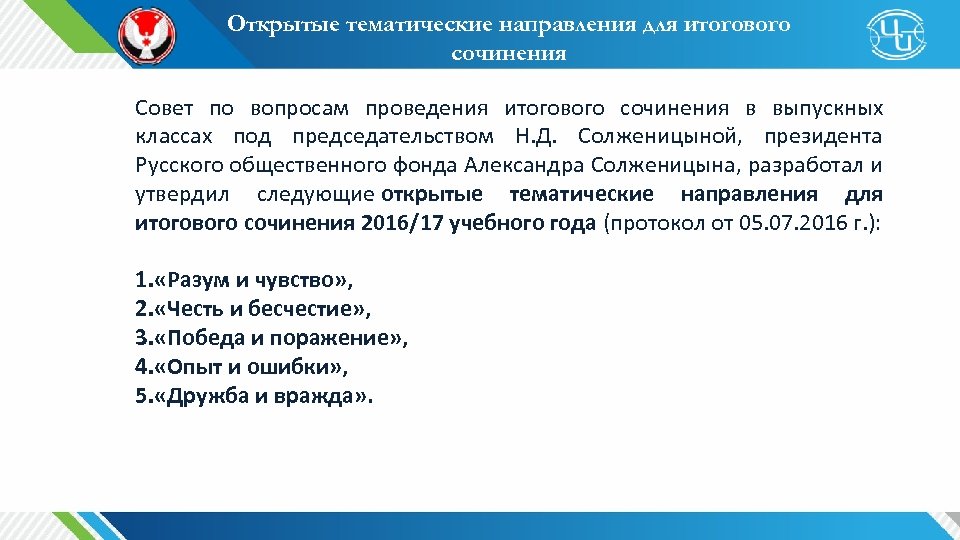 Открытые тематические направления для итогового сочинения

Совет по вопросам проведения итогового сочинения в выпускных классах под председательством Н.Д. Солженицыной, президента Русского общественного фонда Александра Солженицына, разработал и утвердил следующие открытые тематические направления для итогового сочинения 2016/17 учебного года (протокол от 05.07.2016 г.):

1.«Разум и чувство»,
2.«Честь и бесчестие»,
3.«Победа и поражение»,
4.«Опыт и ошибки»,
5.«Дружба и вражда».